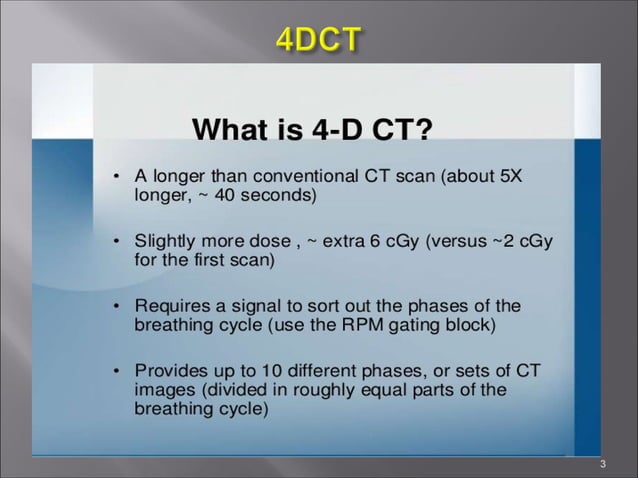 4DCT

What is 4-D CT?

• A longer than conventional CT scan (about 5X longer, ~ 40 seconds)

• Slightly more dose , ~ extra 6 cGy (versus ~2 cGy for the first scan)

• Requires a signal to sort out the phases of the breathing cycle (use the RPM gating block)

• Provides up to 10 different phases, or sets of CT images (divided in roughly equal parts of the breathing cycle)

3